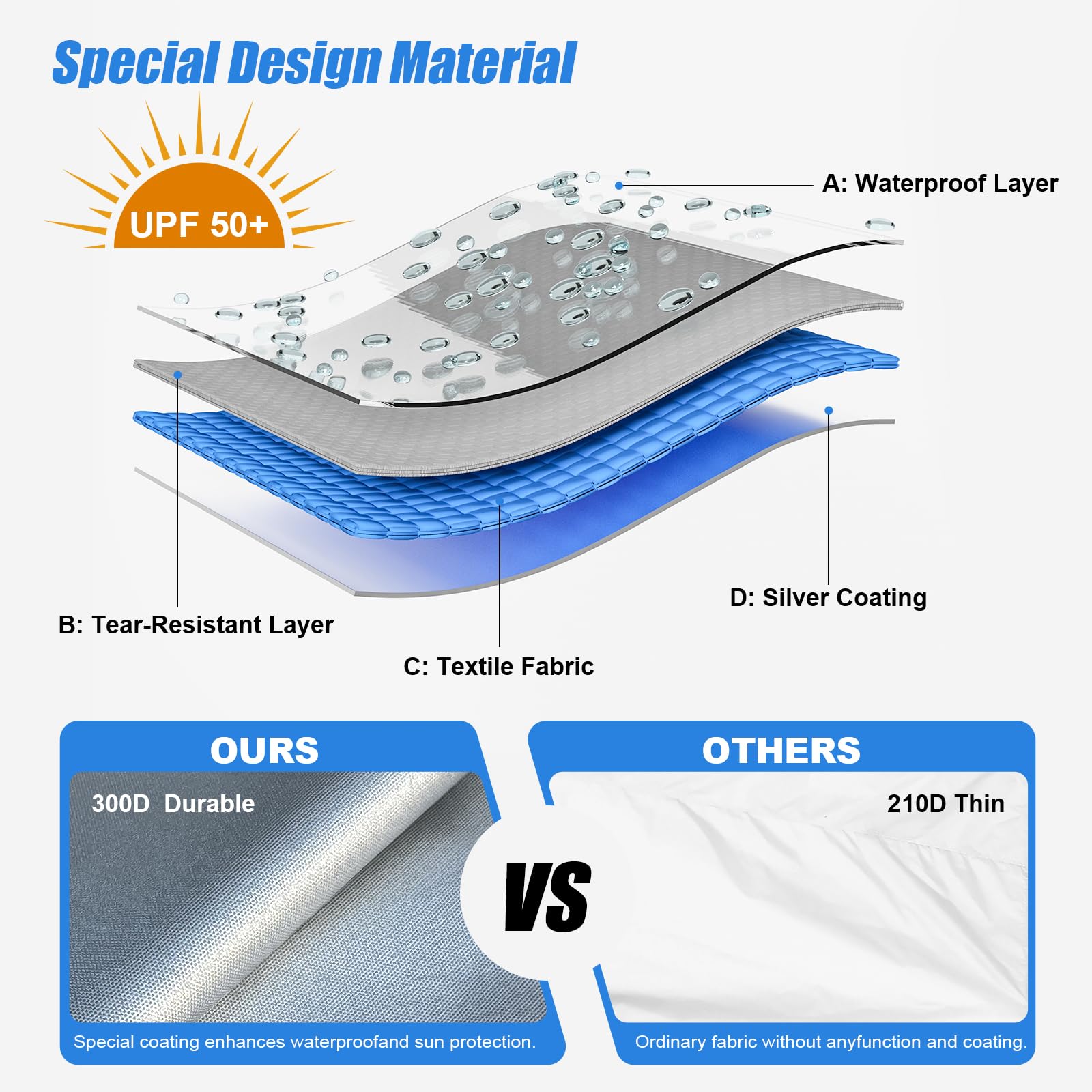 Special Design Material

UPF 50+

A: Waterproof Layer

B: Tear-Resistant Layer

C: Textile Fabric

D: Silver Coating

OURS

300D Durable

Special coating enhances waterproofand sun protection.

VS

OTHERS

210D Thin

Ordinary fabric without anyfunction and coating.